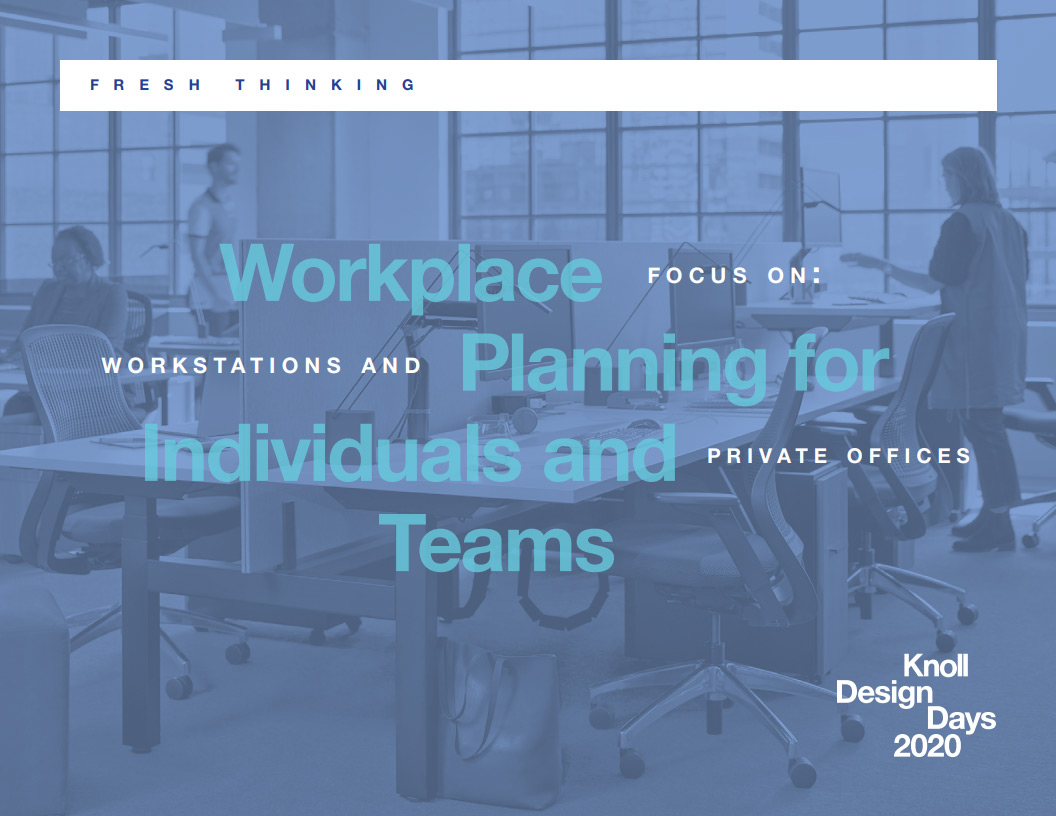 FRESH THINKING

Workplace Planning for Individuals and Teams

FOCUS ON: WORKSTATIONS AND PRIVATE OFFICES

Knoll Design Days 2020